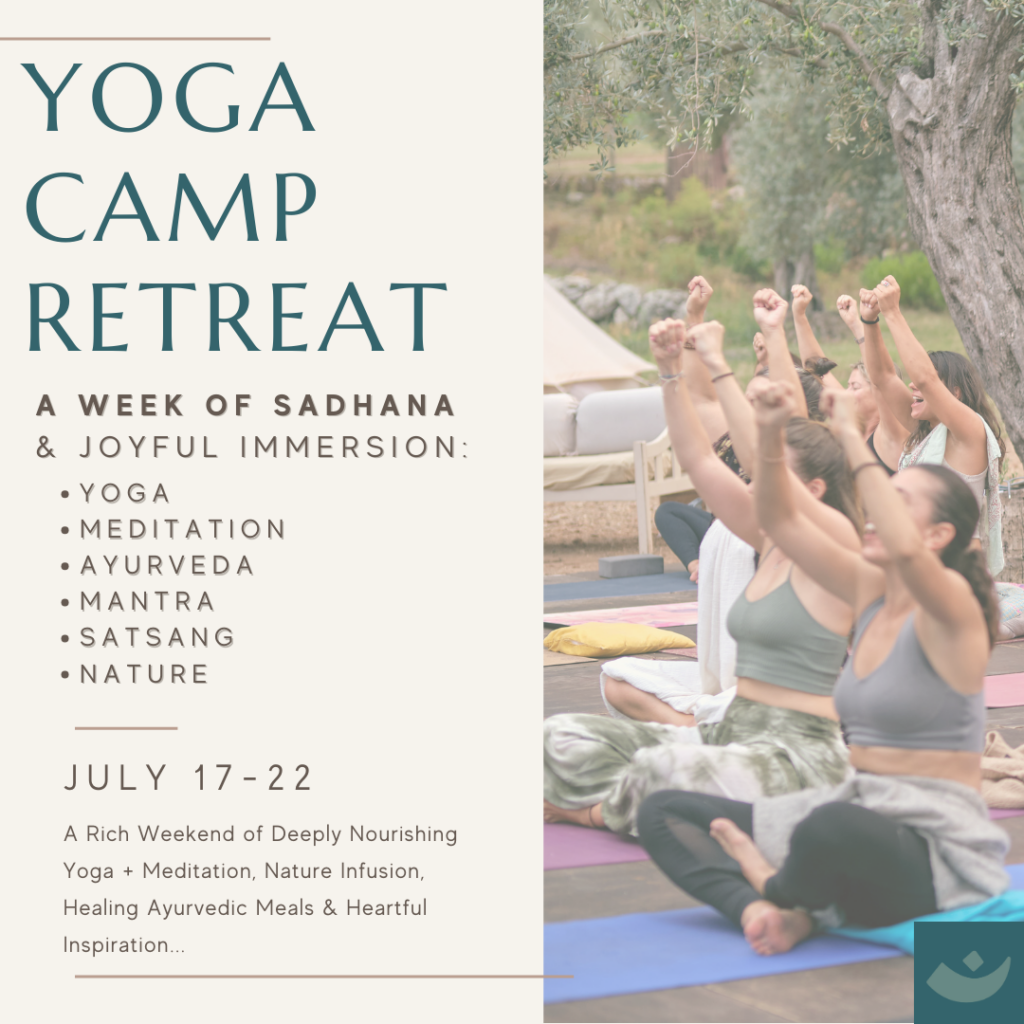 YOGA CAMP RETREAT

A WEEK OF SADHANA & JOYFUL IMMERSION:

• YOGA
• MEDITATION
• AYURVEDA
• MANTRA
• SATSANG
• NATURE

JULY 17-22

A Rich Weekend of Deeply Nourishing Yoga + Meditation, Nature Infusion, Healing Ayurvedic Meals & Heartful Inspiration...